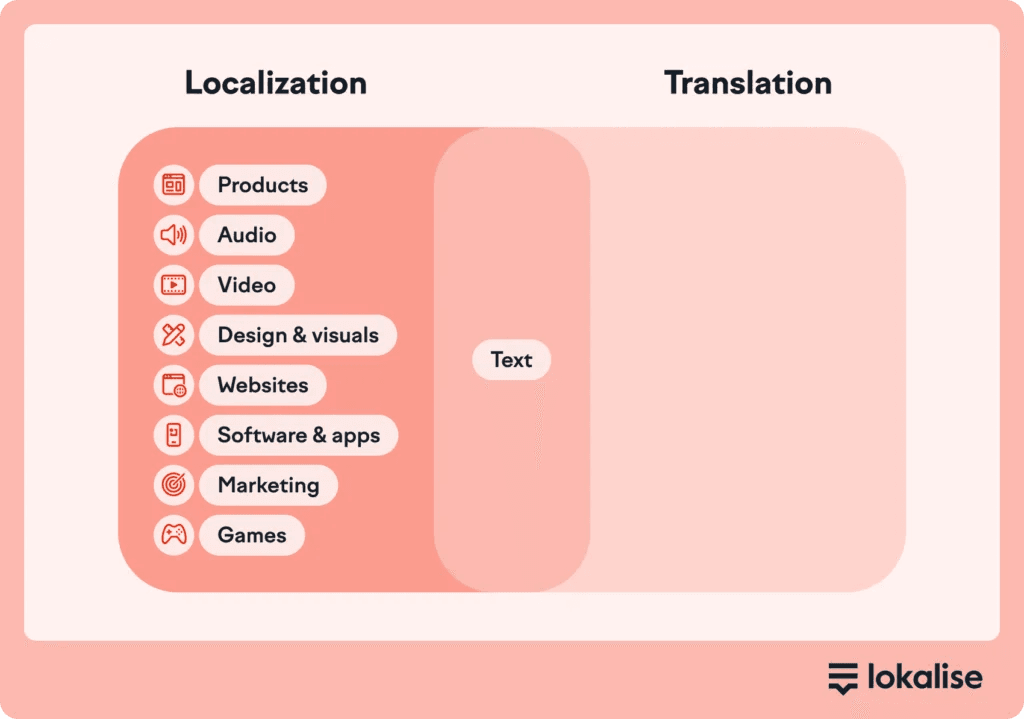 Localization

Translation

Products

Audio

Video

Design & visuals

Websites

Software & apps

Marketing

Games

Text

lokalise